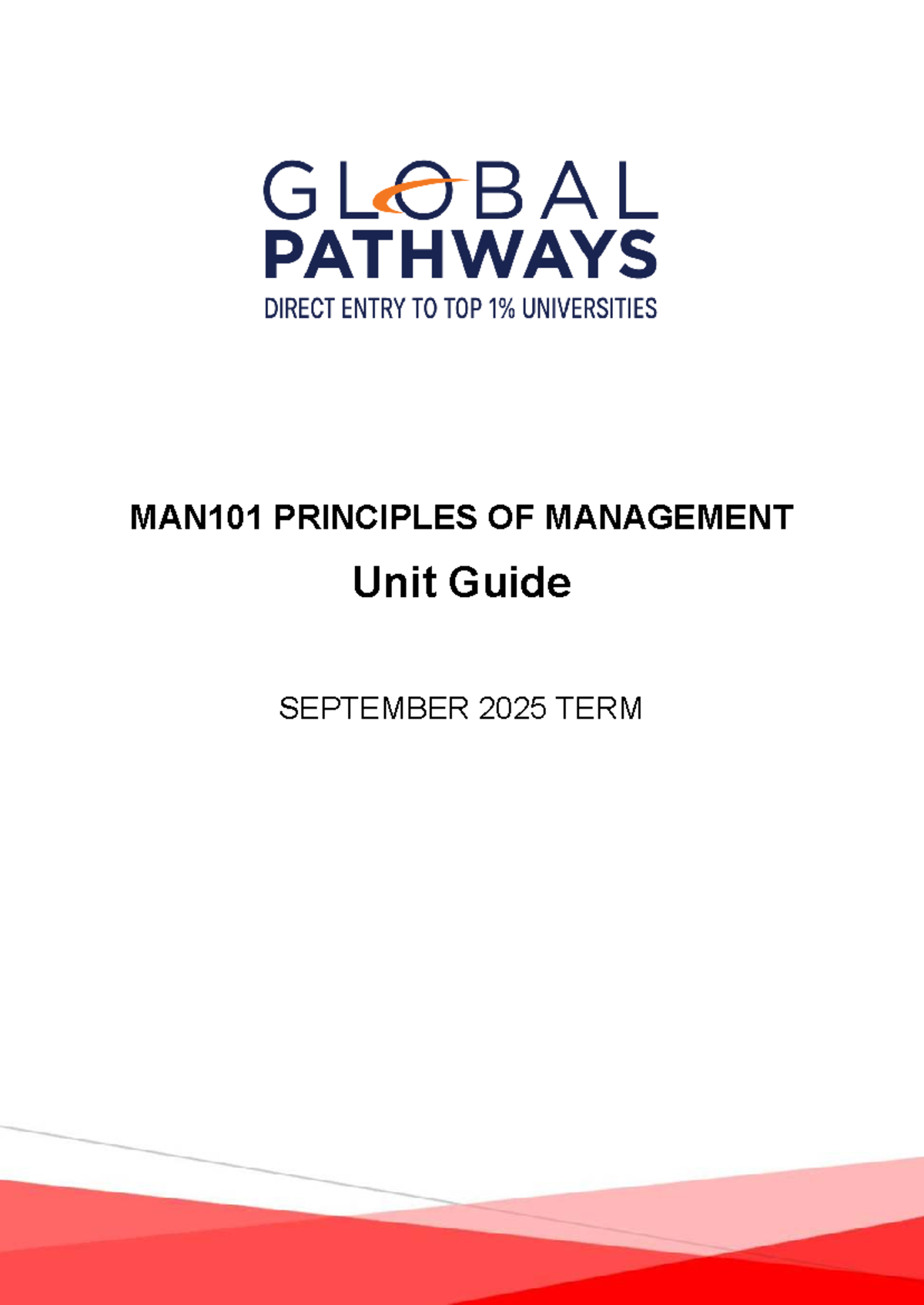 GLOBAL
PATHWAYS
DIRECT ENTRY TO TOP 1% UNIVERSITIES

MAN101 PRINCIPLES OF MANAGEMENT
Unit Guide

SEPTEMBER 2025 TERM